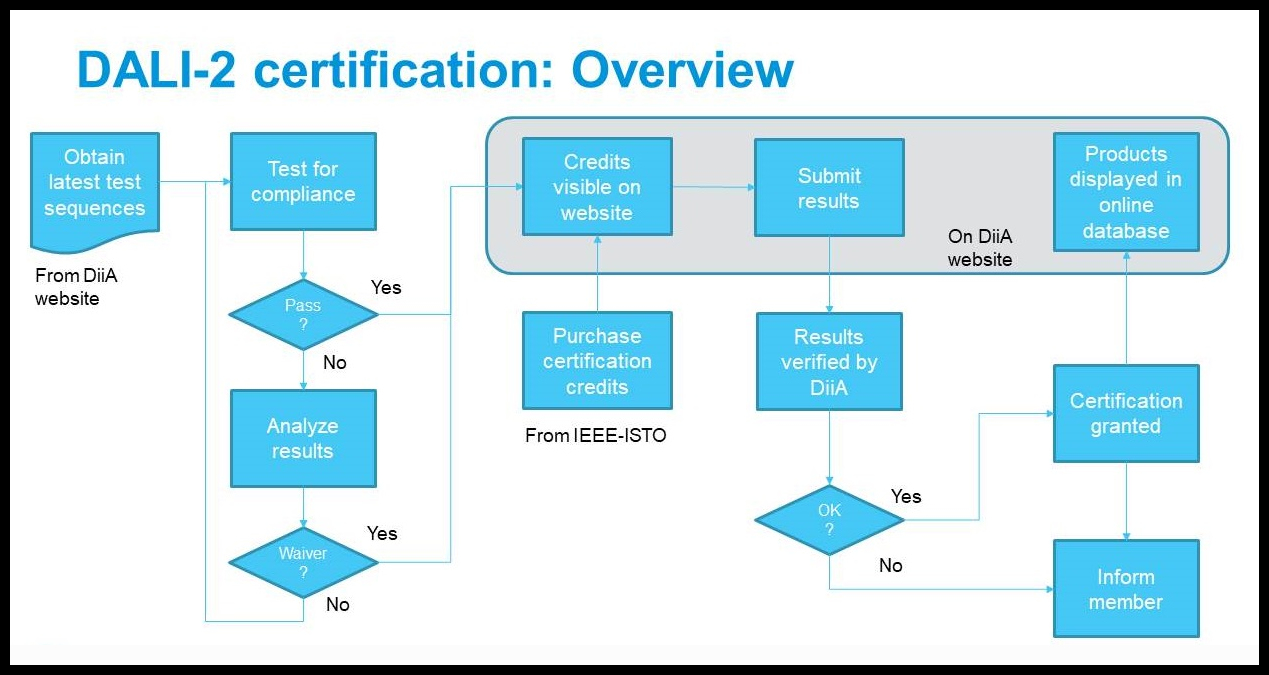 DALI-2 certification: Overview

Obtain latest test sequences

From DiiA website

Test for compliance

Pass ?

Yes

No

Analyze results

Waiver ?

Yes

No

Credits visible on website

Submit results

Products displayed in online database

On DiiA website

Purchase certification credits

From IEEE-ISTO

Results verified by DiiA

OK ?

Yes

No

Certification granted

Inform member